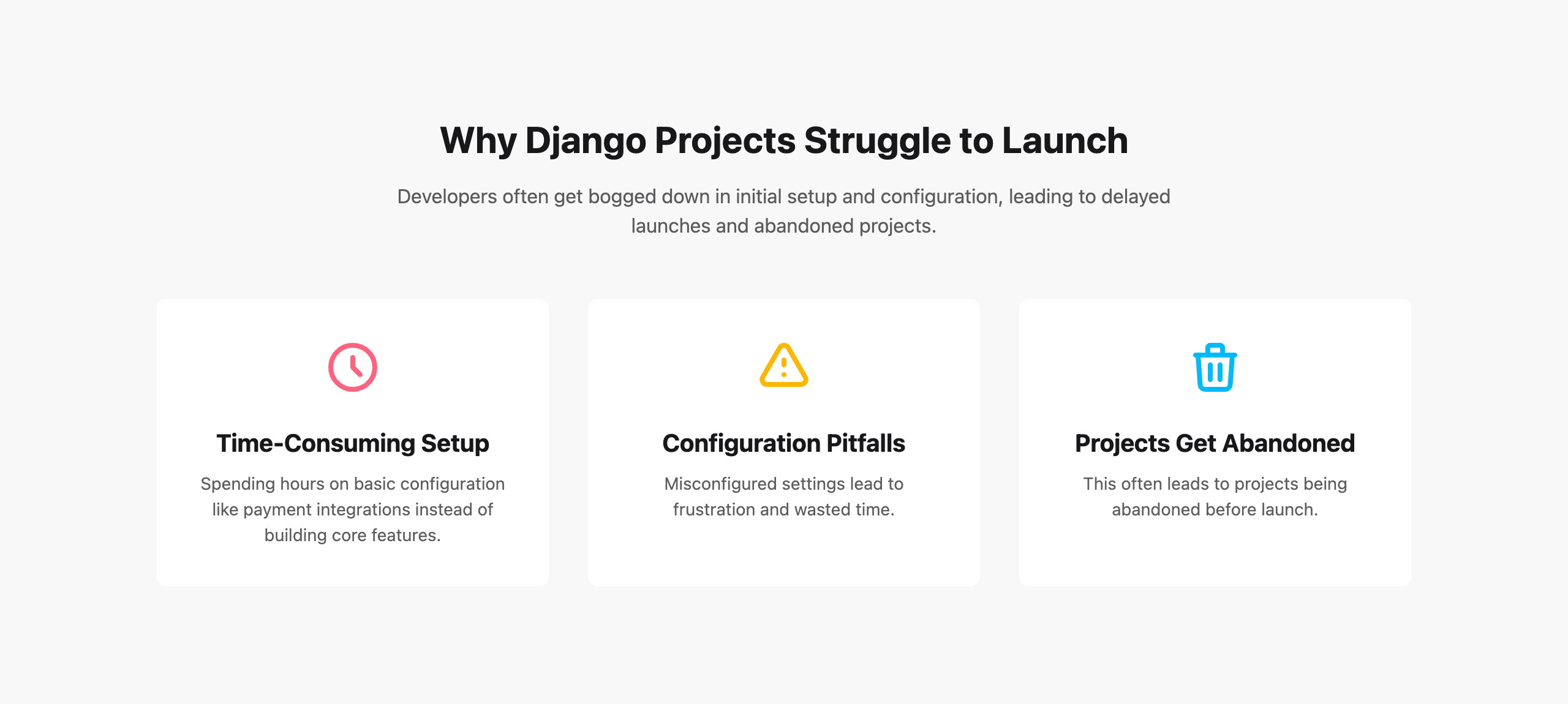 Why Django Projects Struggle to Launch

Developers often get bogged down in initial setup and configuration, leading to delayed launches and abandoned projects.

Time-Consuming Setup

Spending hours on basic configuration like payment integrations instead of building core features.

Configuration Pitfalls

Misconfigured settings lead to frustration and wasted time.

Projects Get Abandoned

This often leads to projects being abandoned before launch.